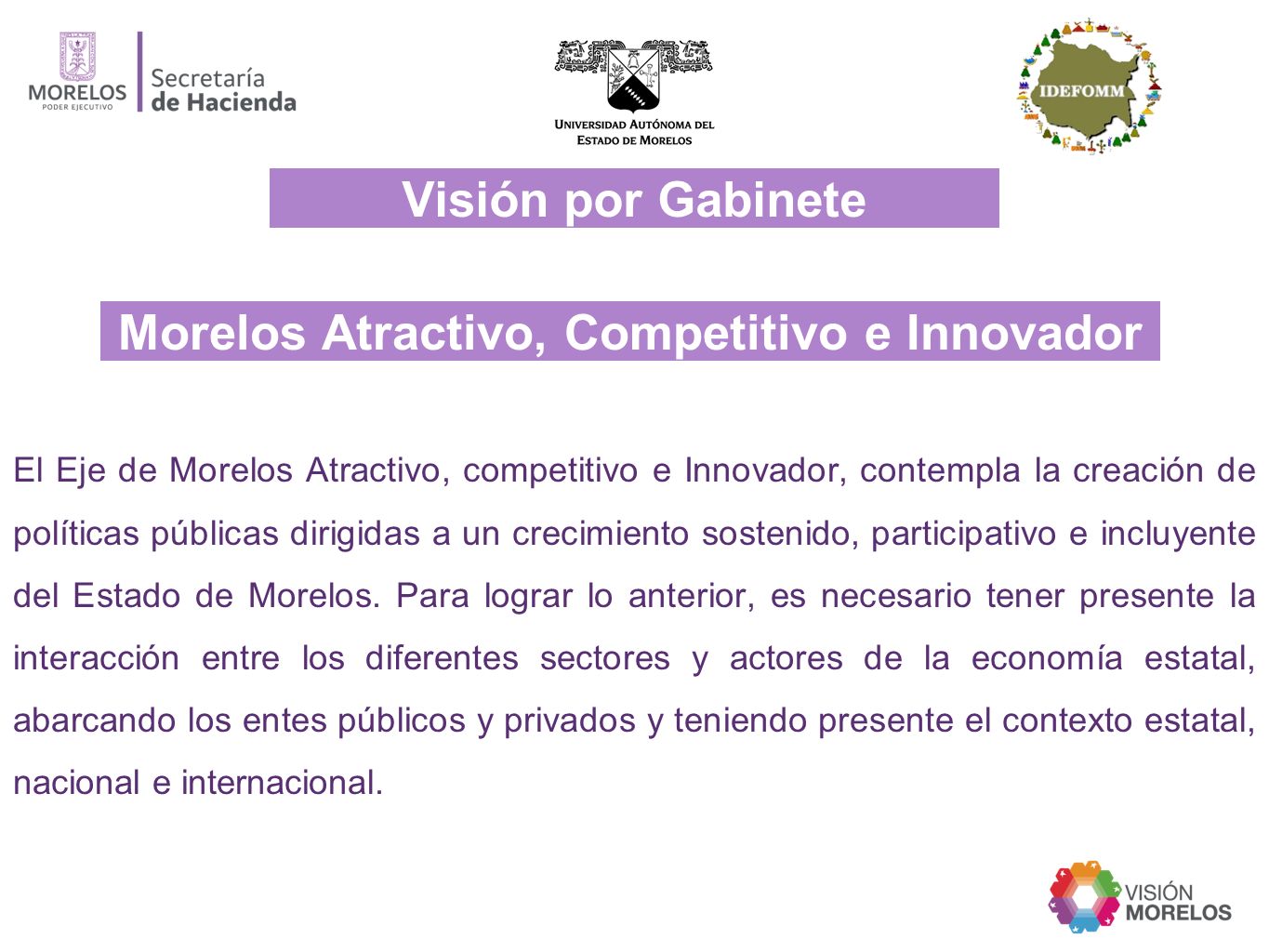 MORELOS
PODER EJECUTIVO

Secretaría
de Hacienda

UNIVERSIDAD AUTÓNOMA DEL ESTADO DE MORELOS

IDEFOMM

Visión por Gabinete

Morelos Atractivo, Competitivo e Innovador

El Eje de Morelos Atractivo, competitivo e Innovador, contempla la creación de políticas públicas dirigidas a un crecimiento sostenido, participativo e incluyente del Estado de Morelos. Para lograr lo anterior, es necesario tener presente la interacción entre los diferentes sectores y actores de la economía estatal, abarcando los entes públicos y privados y teniendo presente el contexto estatal, nacional e internacional.

VISIÓN
MORELOS